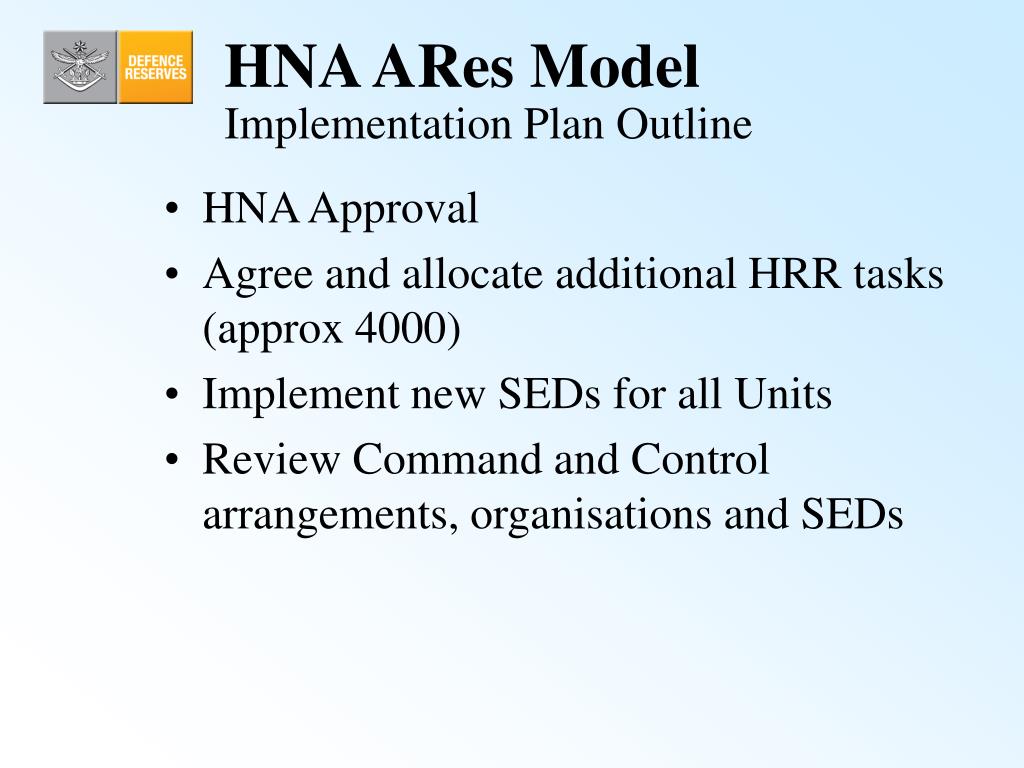 DEFENCE RESERVES

HNA ARes Model
Implementation Plan Outline

• HNA Approval
• Agree and allocate additional HRR tasks (approx 4000)
• Implement new SEDs for all Units
• Review Command and Control arrangements, organisations and SEDs